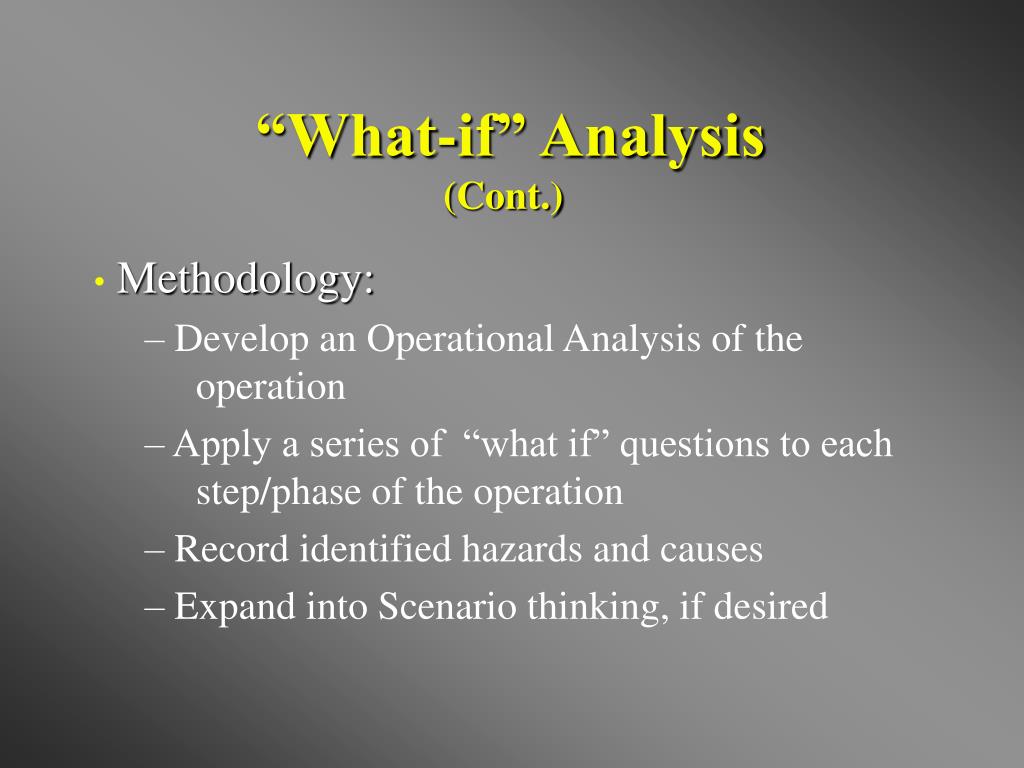 “What-if” Analysis
(Cont.)

• Methodology:
– Develop an Operational Analysis of the operation
– Apply a series of “what if” questions to each step/phase of the operation
– Record identified hazards and causes
– Expand into Scenario thinking, if desired